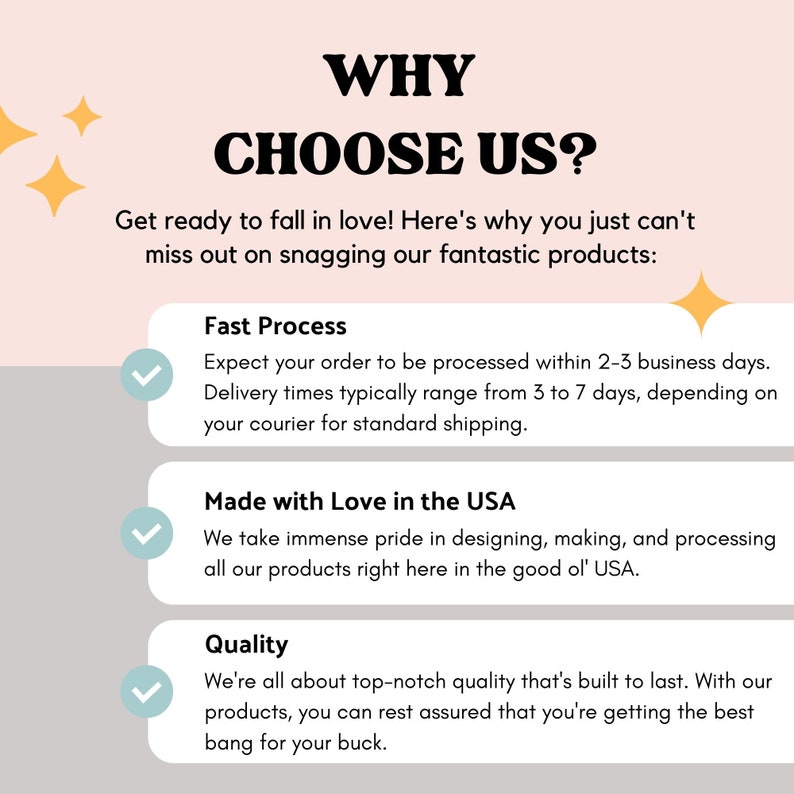 WHY
CHOOSE US?

Get ready to fall in love! Here's why you just can't miss out on snagging our fantastic products:

Fast Process
Expect your order to be processed within 2-3 business days. Delivery times typically range from 3 to 7 days, depending on your courier for standard shipping.

Made with Love in the USA
We take immense pride in designing, making, and processing all our products right here in the good ol' USA.

Quality
We're all about top-notch quality that's built to last. With our products, you can rest assured that you're getting the best bang for your buck.